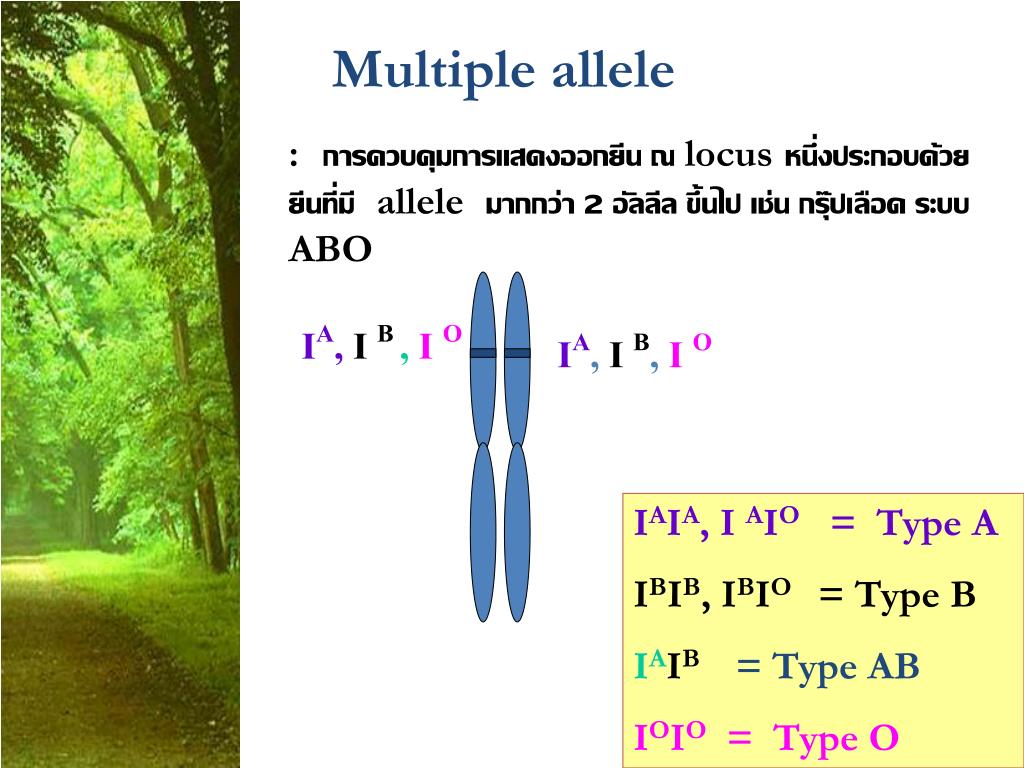 Multiple allele

: การควบคุมการแสดงออกยีน ณ locus หนึ่งประกอบด้วยยีนที่มี allele มากกว่า 2 อัลลีล ขึ้นไป เช่น กรุ๊ปเลือด ระบบ ABO

$I^A$, $I^B$, $I^O$

$I^A$, $I^B$, $I^O$

$I^AI^A$, $I^AI^O$ = Type A

$I^BI^B$, $I^BI^O$ = Type B

$I^AI^B$ = Type AB

$I^OI^O$ = Type O